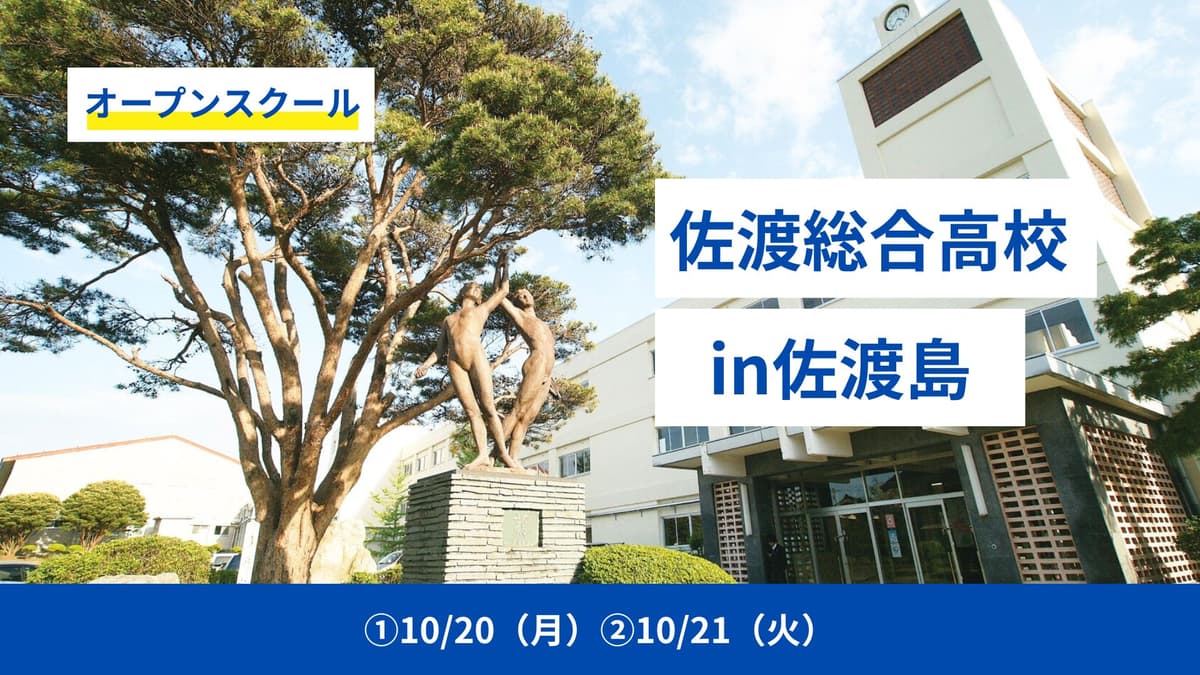 オープンスクール

佐渡総合高校

in佐渡島

①10/20（月）②10/21（火）